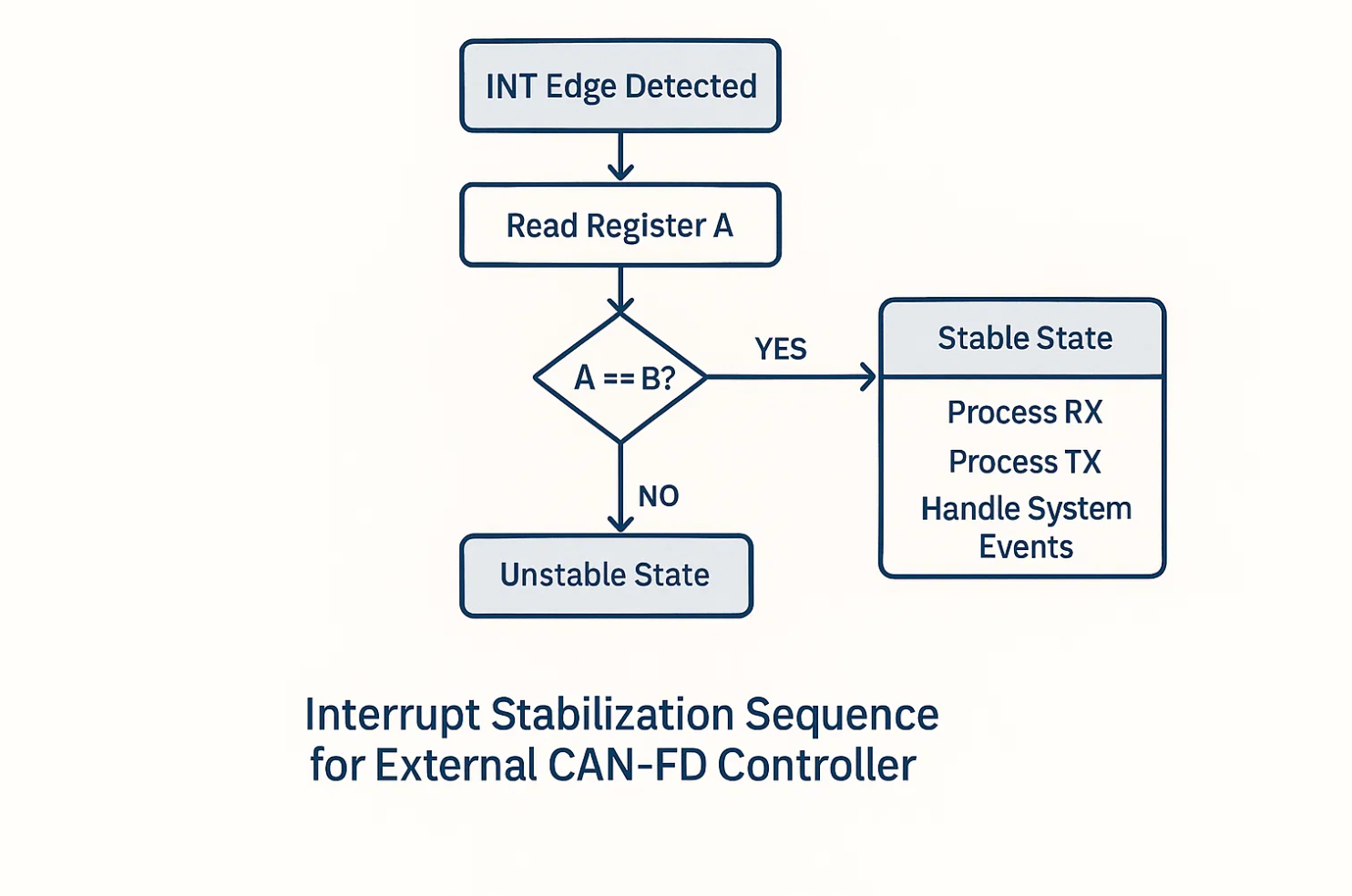 INT Edge Detected

Read Register A

A == B?

YES

Stable State

Process RX

Process TX

Handle System Events

NO

Unstable State

Interrupt Stabilization Sequence for External CAN-FD Controller